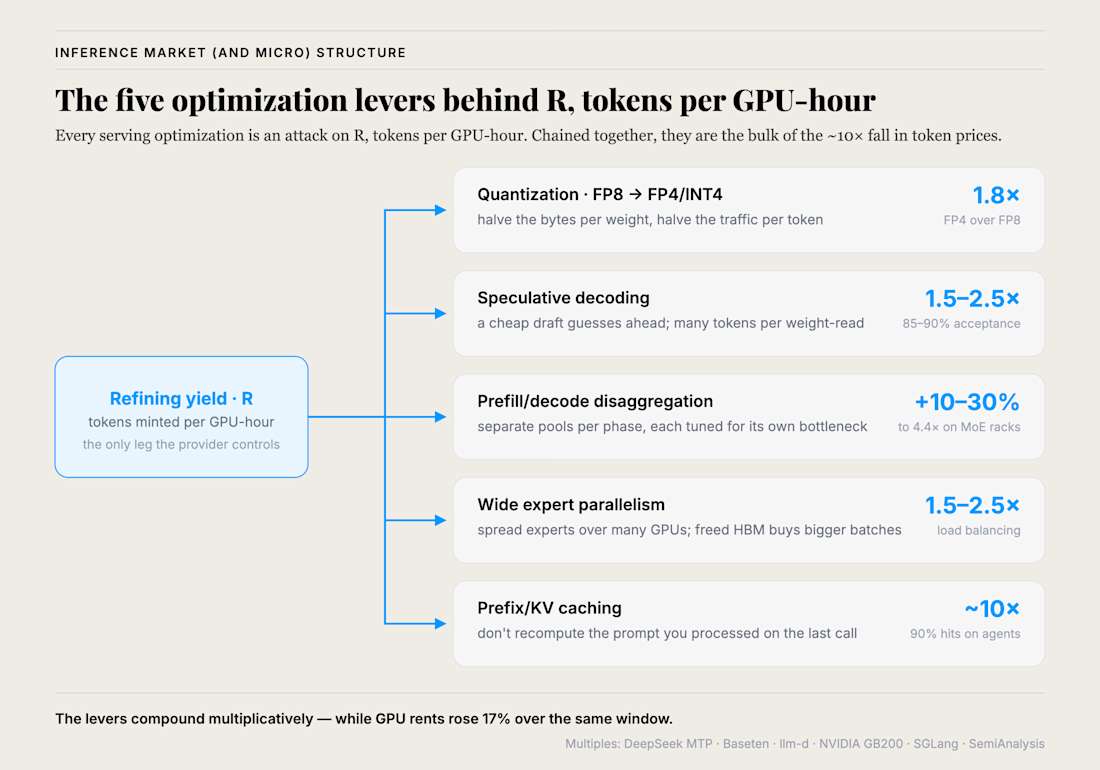 INFERENCE MARKET (AND MICRO) STRUCTURE

The five optimization levers behind R, tokens per GPU-hour

Every serving optimization is an attack on R, tokens per GPU-hour. Chained together, they are the bulk of the ~10× fall in token prices.

Refining yield · R
tokens minted per GPU-hour
the only leg the provider controls

Quantization · FP8 → FP4/INT4
halve the bytes per weight, halve the traffic per token
1.8×
FP4 over FP8

Speculative decoding
a cheap draft guesses ahead; many tokens per weight-read
1.5–2.5×
85–90% acceptance

Prefill/decode disaggregation
separate pools per phase, each tuned for its own bottleneck
+10–30%
to 4.4× on MoE racks

Wide expert parallelism
spread experts over many GPUs; freed HBM buys bigger batches
1.5–2.5×
load balancing

Prefix/KV caching
don't recompute the prompt you processed on the last call
~10×
90% hits on agents

The levers compound multiplicatively — while GPU rents rose 17% over the same window.

Multiples: DeepSeek MTP · Baseten · llm-d · NVIDIA GB200 · SGLang · SemiAnalysis